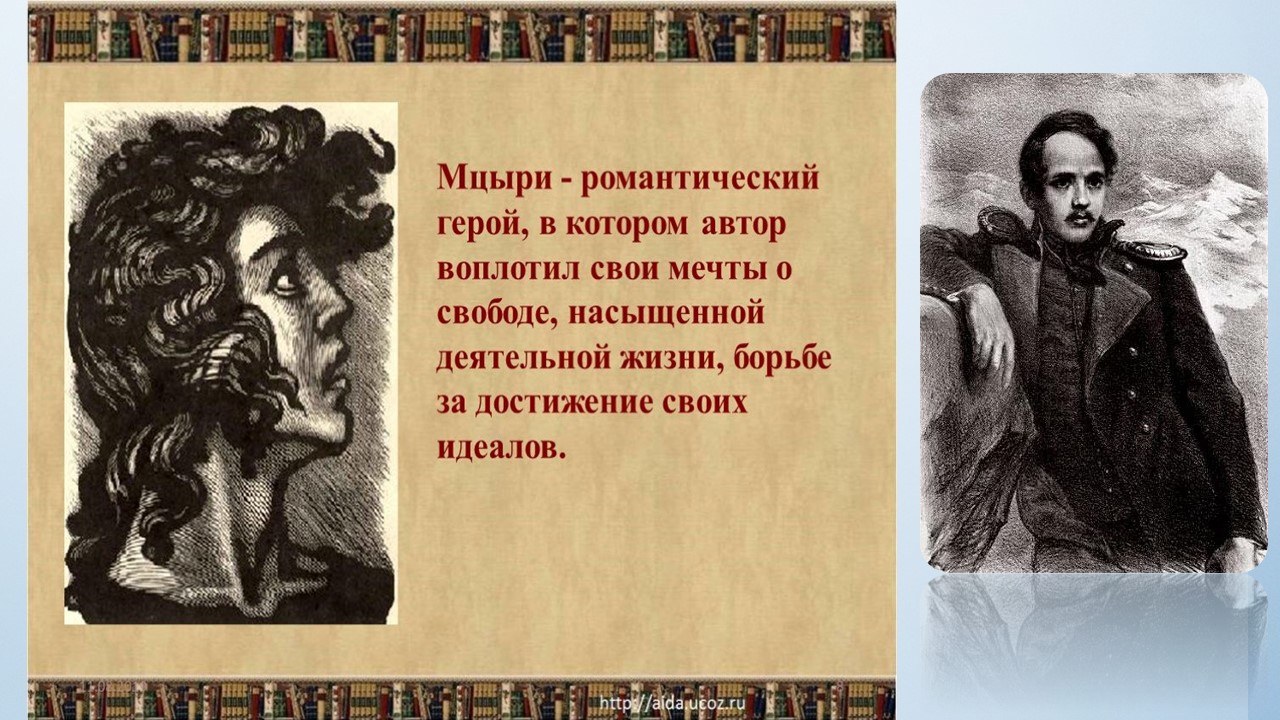 Мцыри - романтический герой, в котором автор воплотил свои мечты о свободе, насыщенной деятельной жизни, борьбе за достижение своих идеалов.

http://aida.ucoz.ru